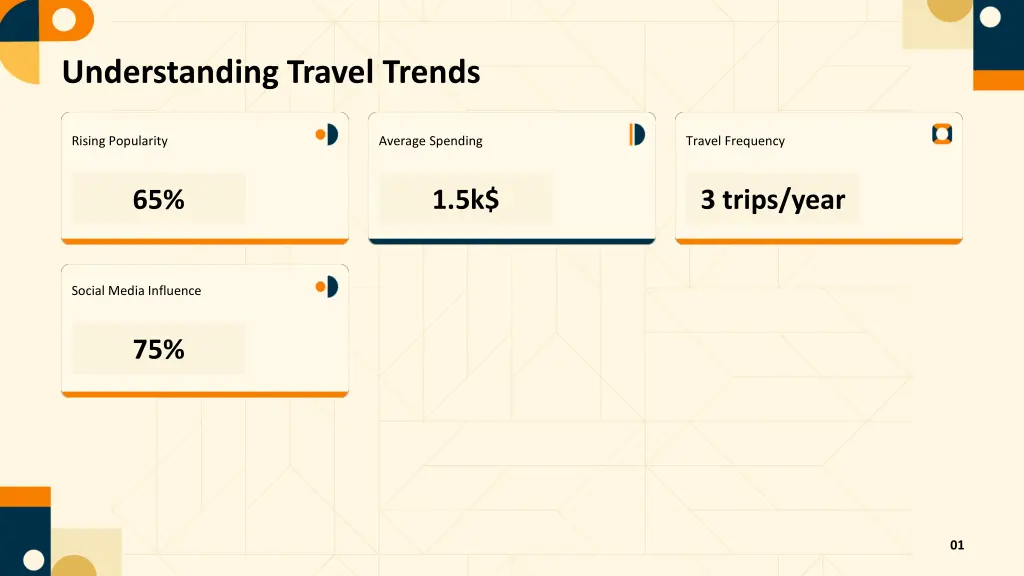 Understanding Travel Trends

Rising Popularity

65%

Average Spending

1.5k$

Travel Frequency

3 trips/year

Social Media Influence

75%

01